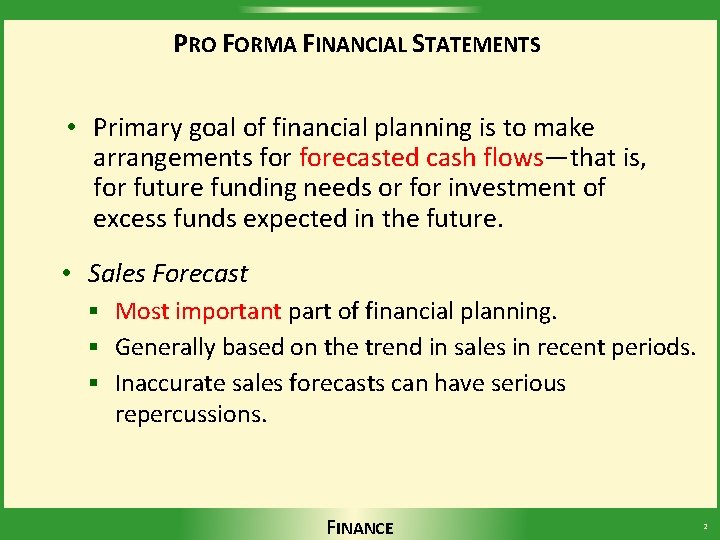 PRO FORMA FINANCIAL STATEMENTS

• Primary goal of financial planning is to make arrangements for forecasted cash flows—that is, for future funding needs or for investment of excess funds expected in the future.

• Sales Forecast

▪ Most important part of financial planning.

▪ Generally based on the trend in sales in recent periods.

▪ Inaccurate sales forecasts can have serious repercussions.

FINANCE

2